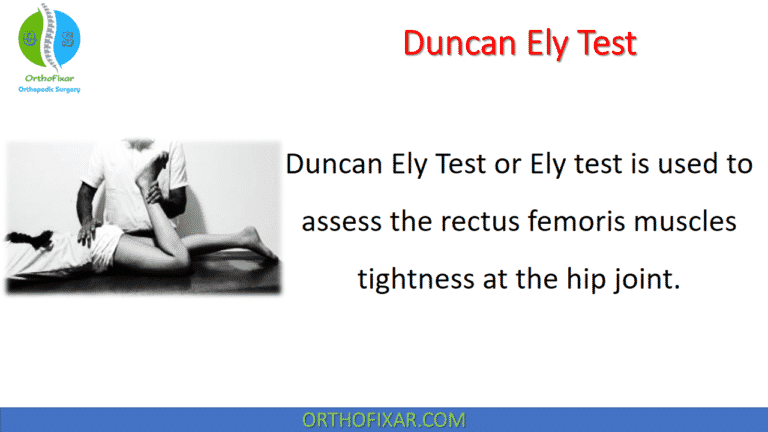 OrthoFixar
Orthopedic Surgery

Duncan Ely Test

Duncan Ely Test or Ely test is used to assess the rectus femoris muscles tightness at the hip joint.

ORTHOFIXAR.COM